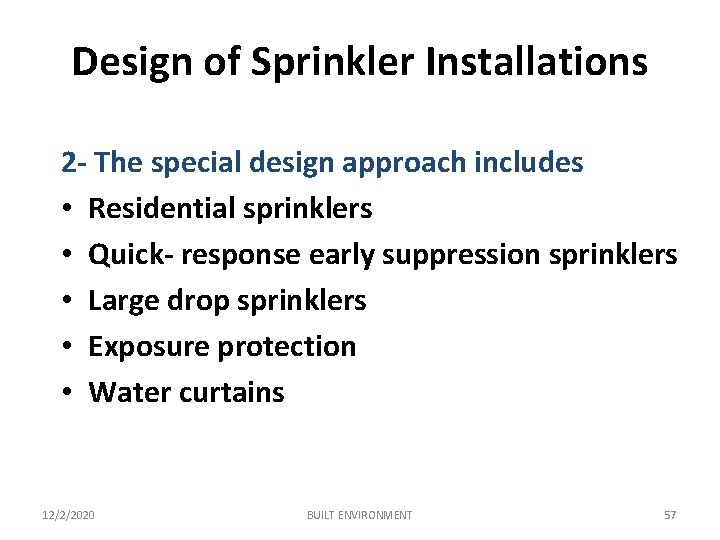 Design of Sprinkler Installations

2- The special design approach includes

• Residential sprinklers
• Quick- response early suppression sprinklers
• Large drop sprinklers
• Exposure protection
• Water curtains

12/2/2020 BUILT ENVIRONMENT 57